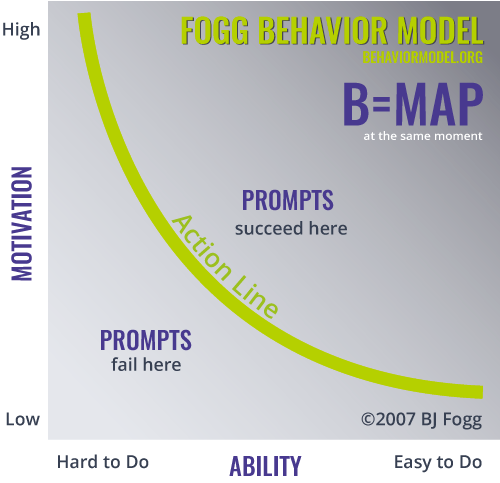 High

FOGG BEHAVIOR MODEL
BEHAVIORMODEL.ORG

B=MAP
at the same moment

MOTIVATION

PROMPTS
succeed here

Action Line

PROMPTS
fail here

Low

©2007 BJ Fogg

Hard to Do

ABILITY

Easy to Do